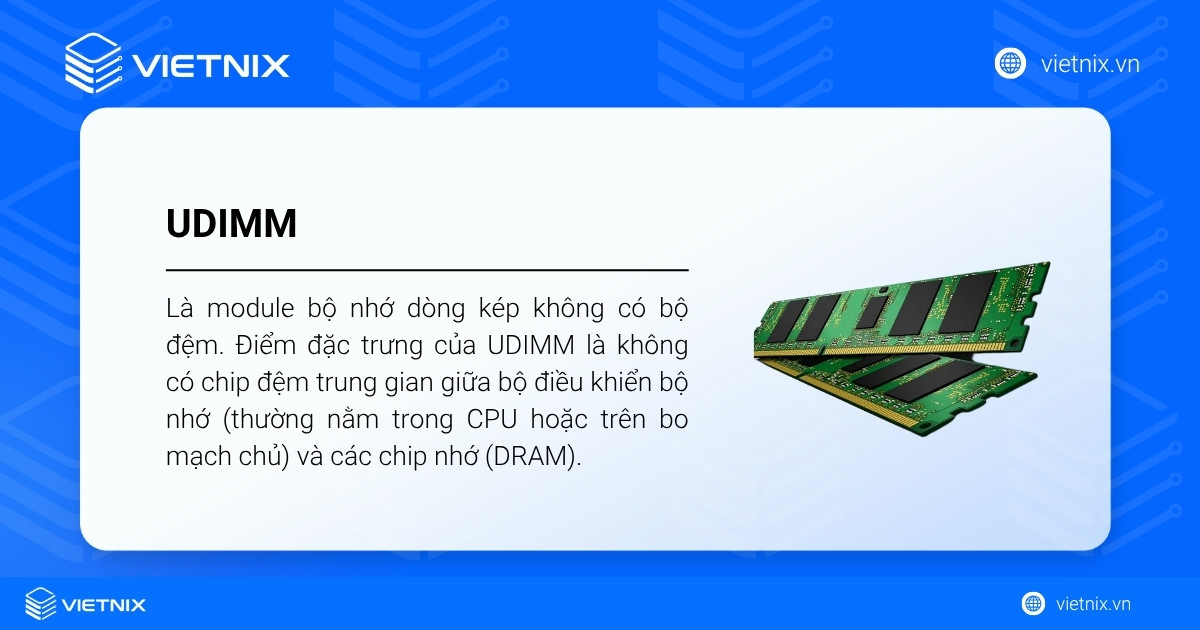 VIETNIX

vietnix.vn

UDIMM

Là module bộ nhớ dòng kép không có bộ đệm. Điểm đặc trưng của UDIMM là không có chip đệm trung gian giữa bộ điều khiển bộ nhớ (thường nằm trong CPU hoặc trên bo mạch chủ) và các chip nhớ (DRAM).

VIETNIX

vietnix.vn